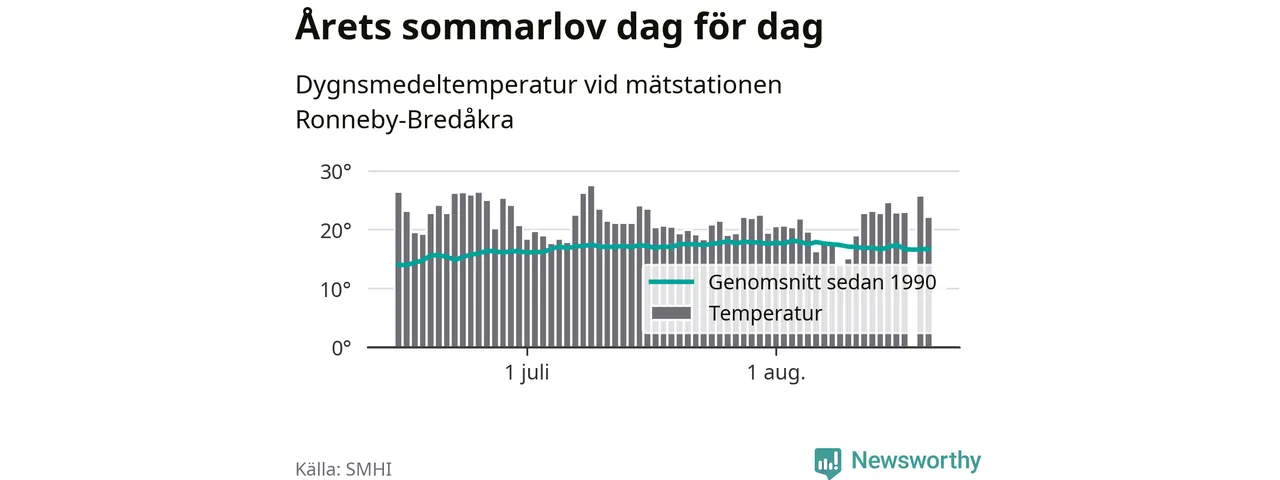 Årets sommarlov dag för dag

Dygnsmedeltemperatur vid mätstationen Ronneby-Bredåkra

30°
20°
10°
0°

Genomsnitt sedan 1990
Temperatur

1 juli
1 aug.

Källa: SMHI

Newsworthy